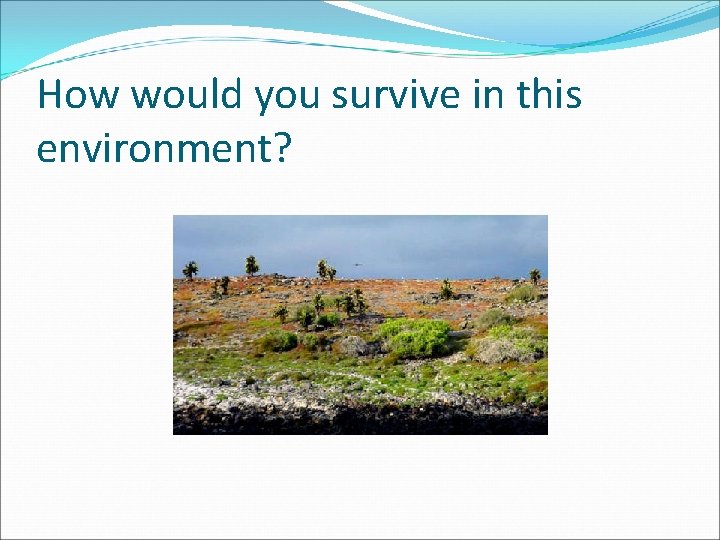 How would you survive in this environment?